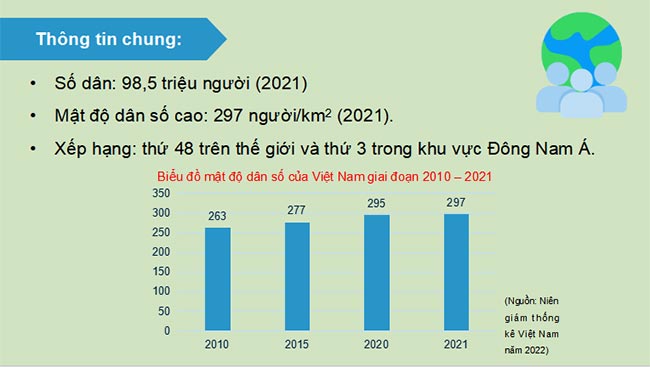 Thông tin chung:

• Số dân: 98,5 triệu người (2021)
• Mật độ dân số cao: 297 người/km$^2$ (2021).
• Xếp hạng: thứ 48 trên thế giới và thứ 3 trong khu vực Đông Nam Á.

Biểu đồ mật độ dân số của Việt Nam giai đoạn 2010 – 2021

350
300
250
200
150
100
50
0

263
277
295
297

2010
2015
2020
2021

(Nguồn: Niên giám thống kê Việt Nam năm 2022)